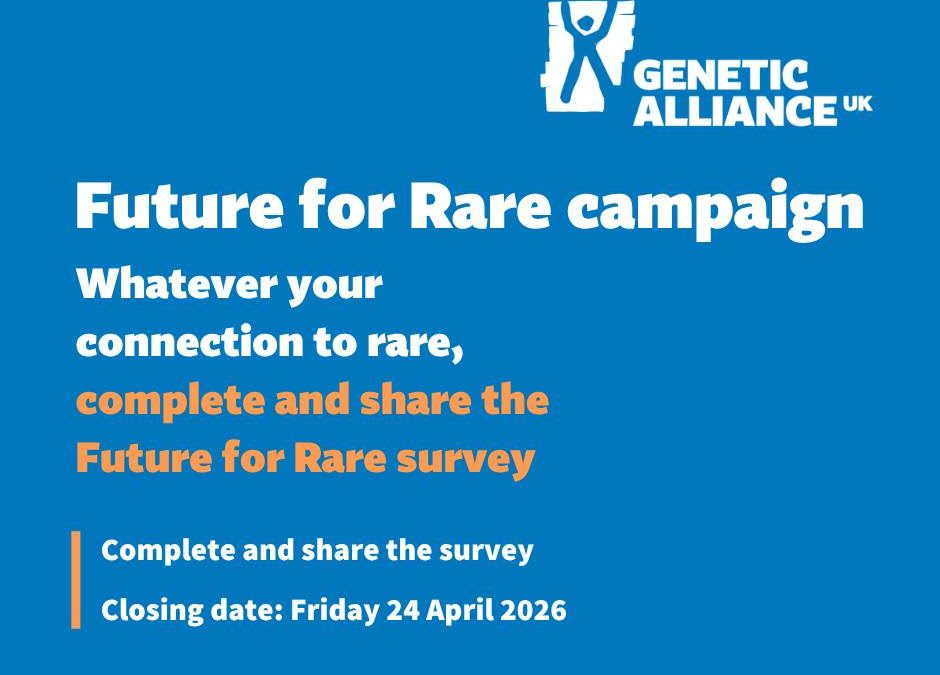 GENETIC ALLIANCE UK

Future for Rare campaign

Whatever your connection to rare, complete and share the Future for Rare survey

Complete and share the survey

Closing date: Friday 24 April 2026